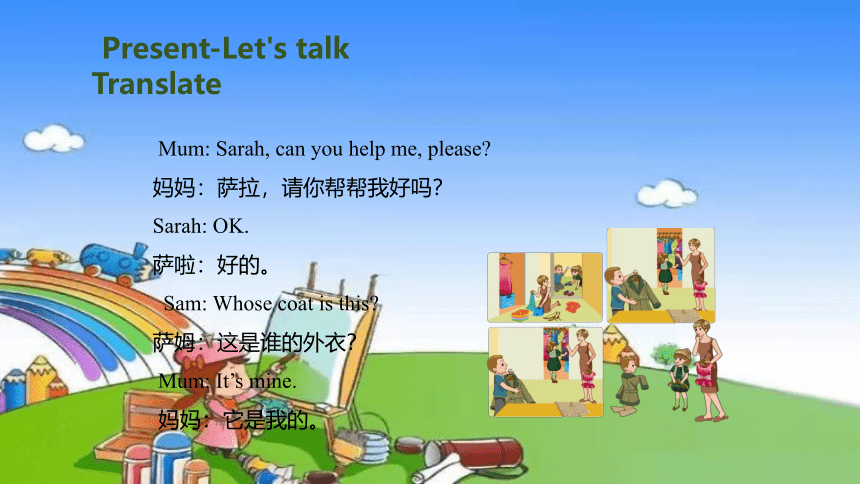 Present-Let's talk
Translate

Mum: Sarah, can you help me, please?
妈妈：萨拉，请你帮帮我好吗？
Sarah: OK.
萨啦：好的。
Sam: Whose coat is this?
萨姆：这是谁的外衣？
Mum: It’s mine.
妈妈：它是我的。